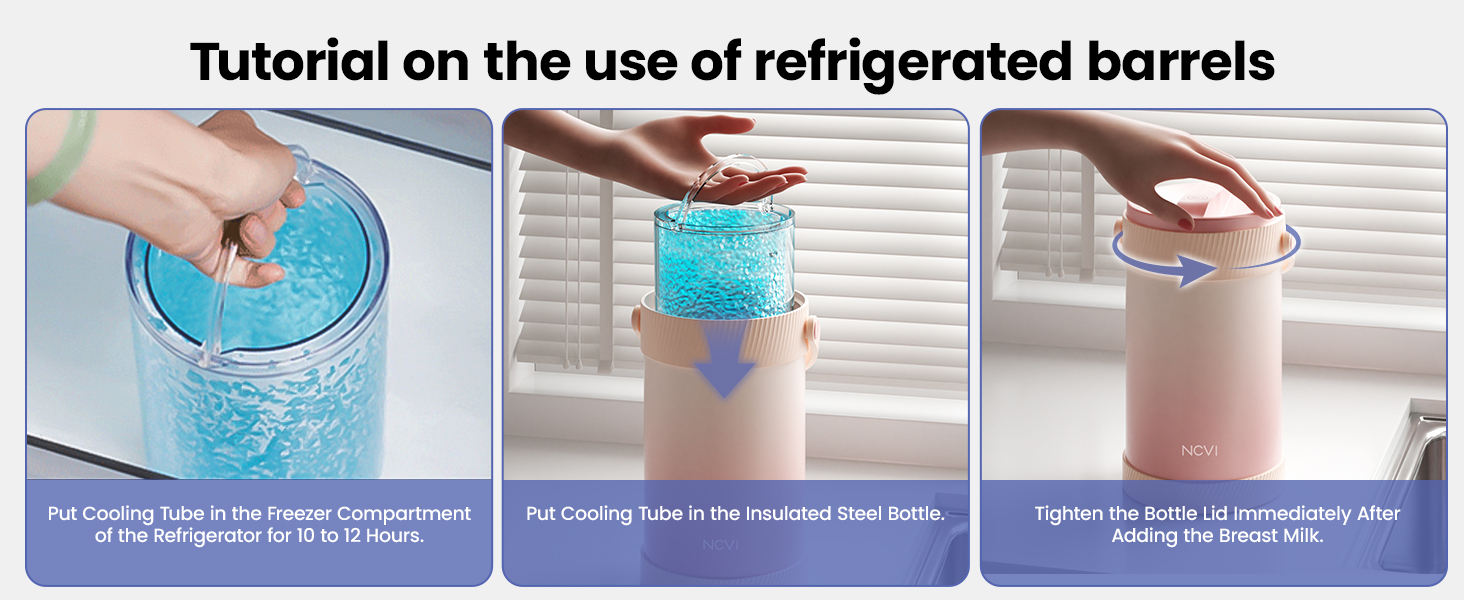 Tutorial on the use of refrigerated barrels

Put Cooling Tube in the Freezer Compartment of the Refrigerator for 10 to 12 Hours.

NCVI

Put Cooling Tube in the Insulated Steel Bottle.

NCVI

Tighten the Bottle Lid Immediately After Adding the Breast Milk.